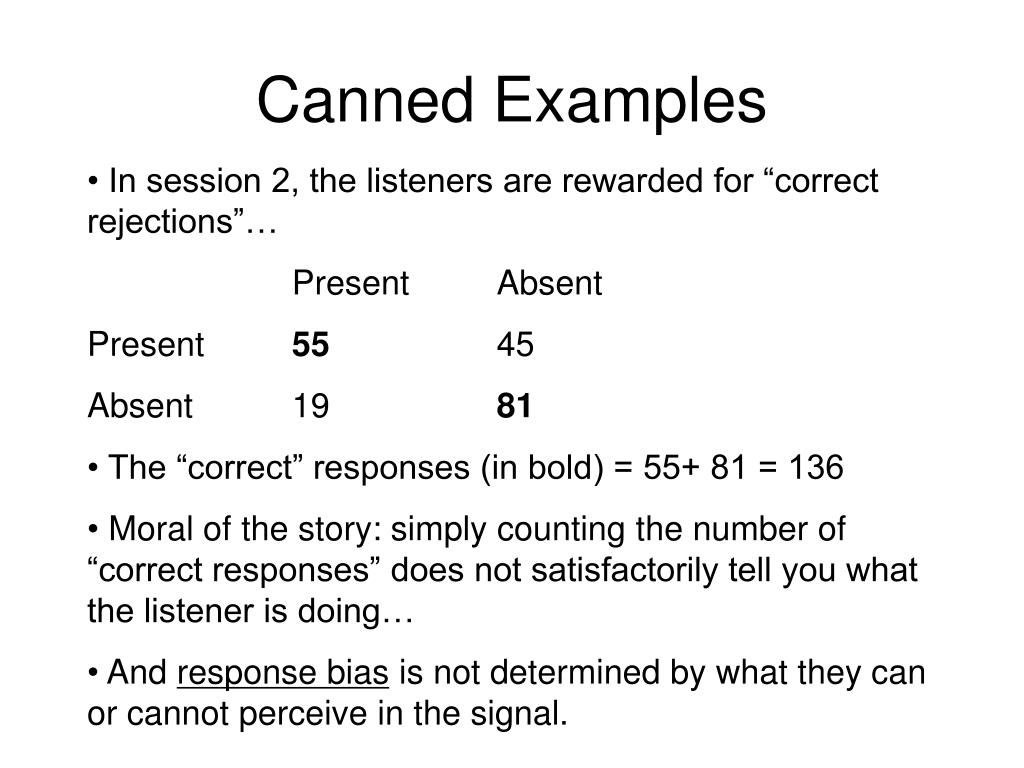 Canned Examples

• In session 2, the listeners are rewarded for “correct rejections”…

| | Present | Absent |
|---|---|---|
| Present | **55** | 45 |
| Absent | 19 | **81** |

• The “correct” responses (in bold) = 55+ 81 = 136

• Moral of the story: simply counting the number of “correct responses” does not satisfactorily tell you what the listener is doing…

• And response bias is not determined by what they can or cannot perceive in the signal.